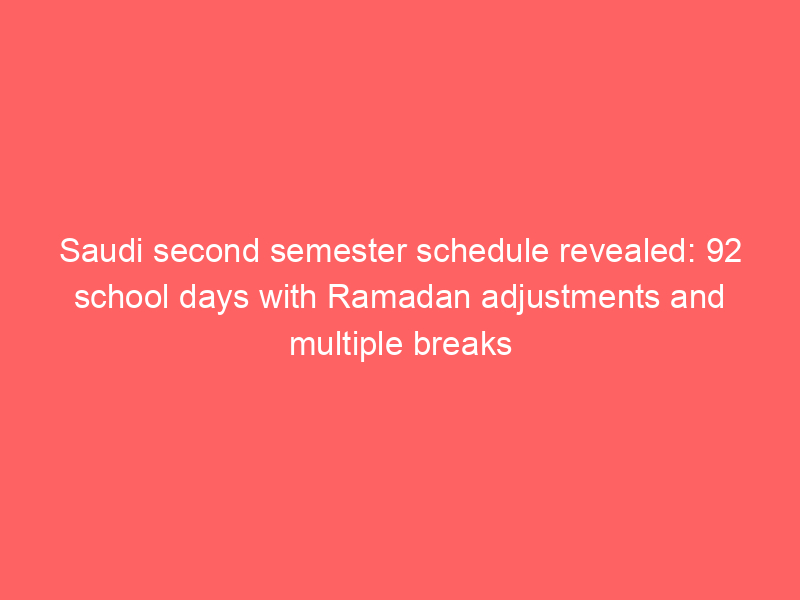 Saudi second semester schedule revealed: 92 school days with Ramadan adjustments and multiple breaks